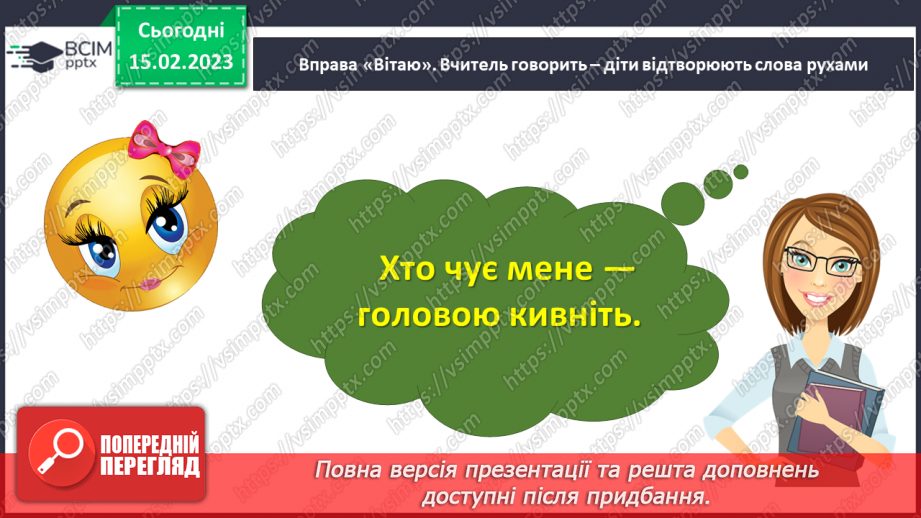 ВСІМ pptx

Сьогодні 15.02.2023

Вправа «Вітаю». Вчитель говорить – діти відтворюють слова рухами

Хто чує мене — головою кивніть.

ПОПЕРЕДНІЙ ПЕРЕГЛЯД

Повна версія презентації та решта доповнень доступні після придбання.

https://vsimpptx.com